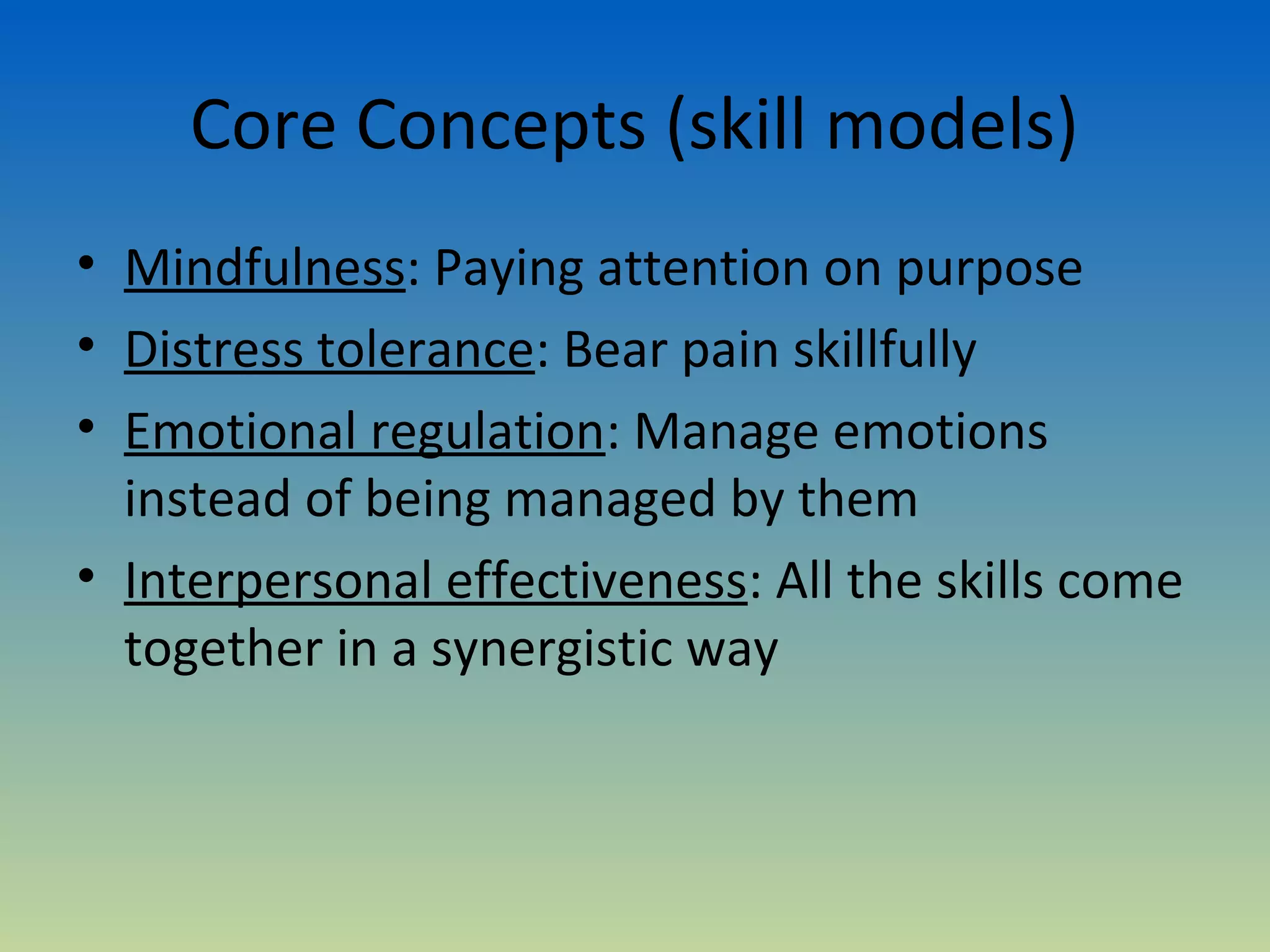 Core Concepts (skill models)

• Mindfulness: Paying attention on purpose
• Distress tolerance: Bear pain skillfully
• Emotional regulation: Manage emotions instead of being managed by them
• Interpersonal effectiveness: All the skills come together in a synergistic way